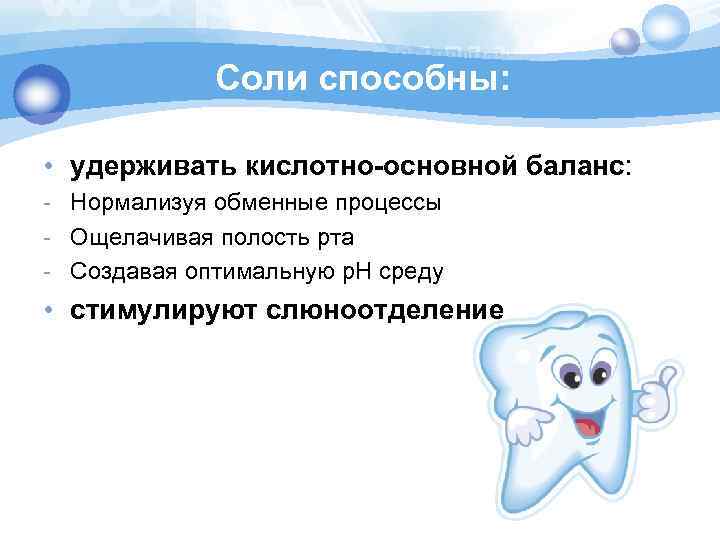 Соли способны:

• удерживать кислотно-основной баланс:
- Нормализуя обменные процессы
- Ощелачивая полость рта
- Создавая оптимальную pH среду
• стимулируют слюноотделение